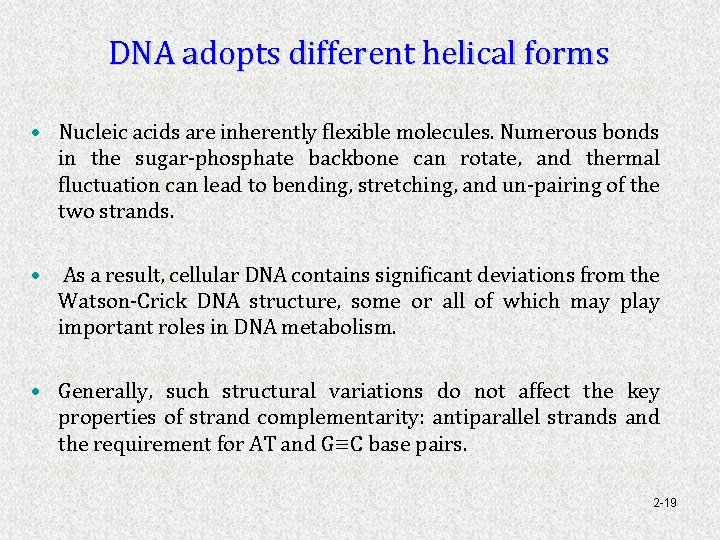 DNA adopts different helical forms

• Nucleic acids are inherently flexible molecules. Numerous bonds in the sugar-phosphate backbone can rotate, and thermal fluctuation can lead to bending, stretching, and un-pairing of the two strands.

• As a result, cellular DNA contains significant deviations from the Watson-Crick DNA structure, some or all of which may play important roles in DNA metabolism.

• Generally, such structural variations do not affect the key properties of strand complementarity: antiparallel strands and the requirement for AT and G≡C base pairs.

2-19